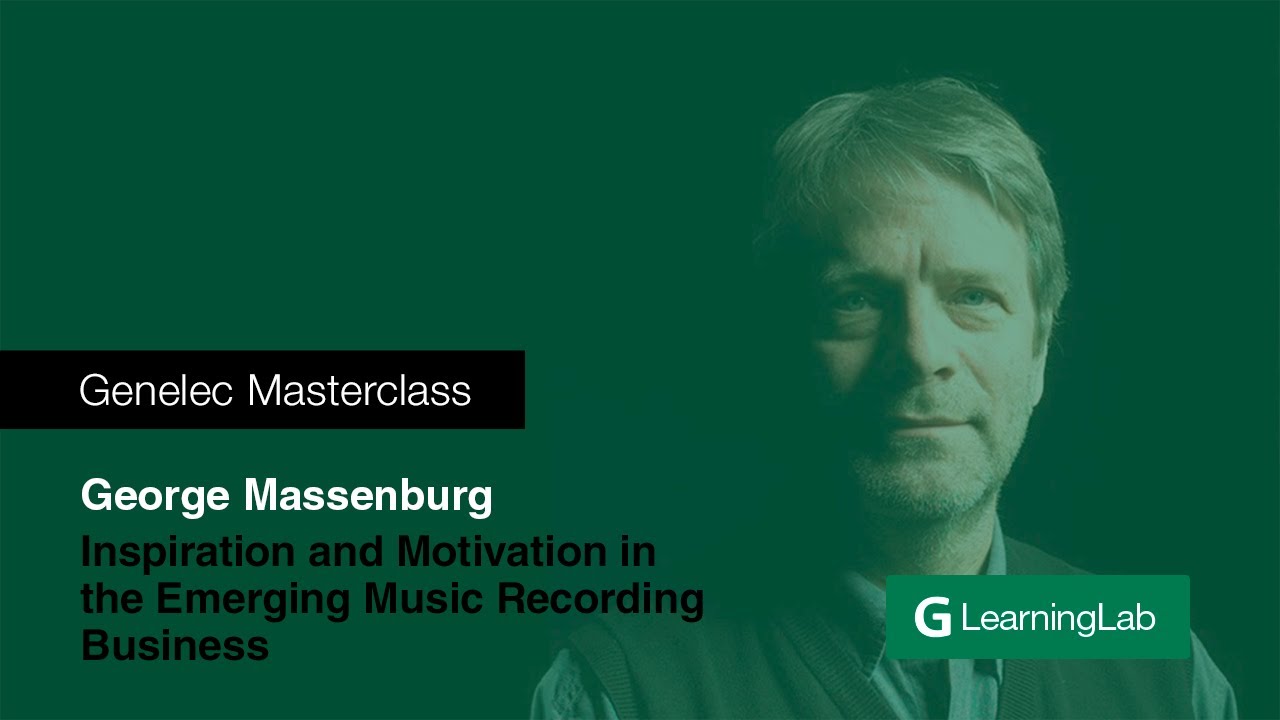 Genelec Masterclass

George Massenburg

Inspiration and Motivation in the Emerging Music Recording Business

G LearningLab